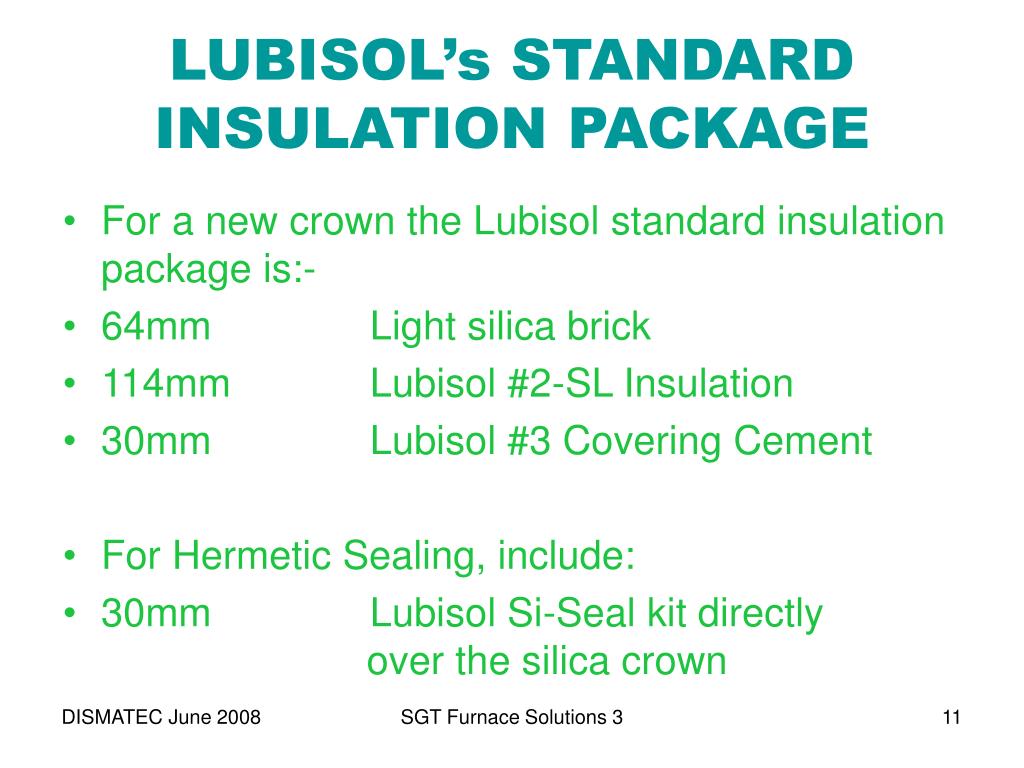 LUBISOL's STANDARD INSULATION PACKAGE

• For a new crown the Lubisol standard insulation package is:-
• 64mm Light silica brick
• 114mm Lubisol #2-SL Insulation
• 30mm Lubisol #3 Covering Cement

• For Hermetic Sealing, include:
• 30mm Lubisol Si-Seal kit directly over the silica crown

DISMATEC June 2008

SGT Furnace Solutions 3

11